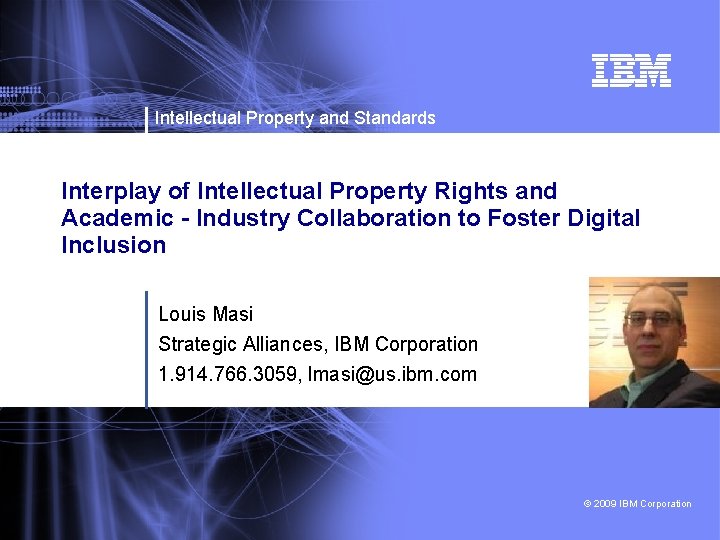 IBM

Intellectual Property and Standards

Interplay of Intellectual Property Rights and Academic - Industry Collaboration to Foster Digital Inclusion

Louis Masi
Strategic Alliances, IBM Corporation
1.914.766.3059, lmasi@us.ibm.com

© 2009 IBM Corporation